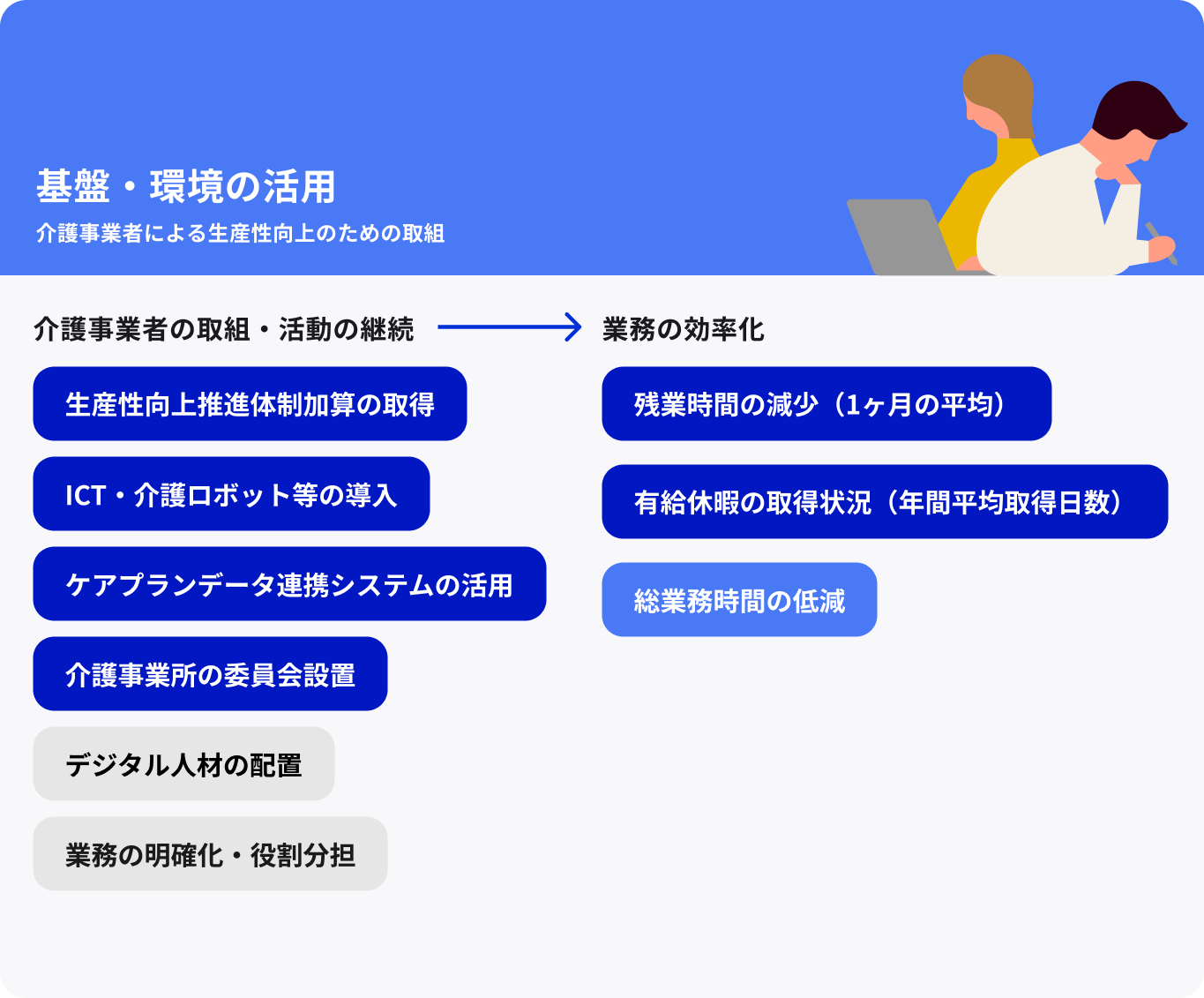 基盤・環境の活用
介護事業者による生産性向上のための取組

介護事業者の取組・活動の継続

生産性向上推進体制加算の取得

ICT・介護ロボット等の導入

ケアプランデータ連携システムの活用

介護事業所の委員会設置

デジタル人材の配置

業務の明確化・役割分担

業務の効率化

残業時間の減少（1ヶ月の平均）

有給休暇の取得状況（年間平均取得日数）

総業務時間の低減